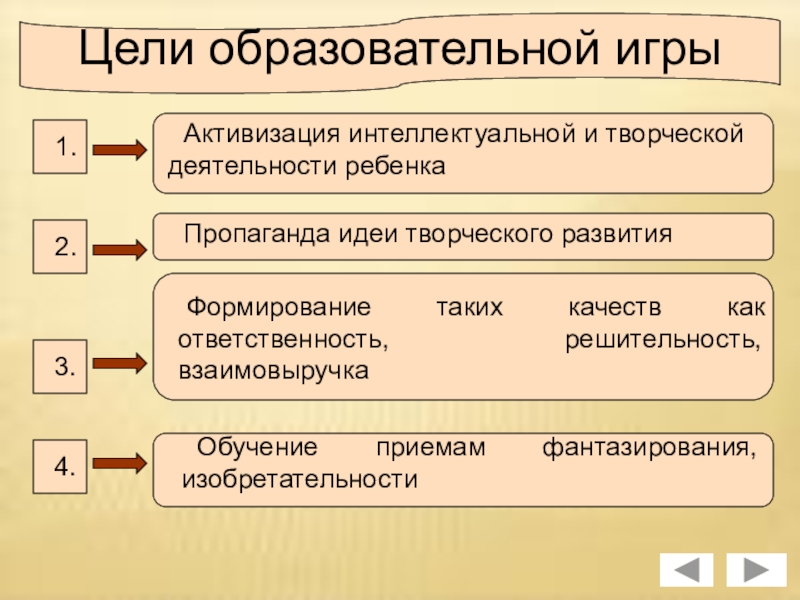 Цели образовательной игры

1.

Активизация интеллектуальной и творческой деятельности ребенка

2.

Пропаганда идеи творческого развития

3.

Формирование таких качеств как ответственность, решительность, взаимовыручка

4.

Обучение приемам фантазирования, изобретательности